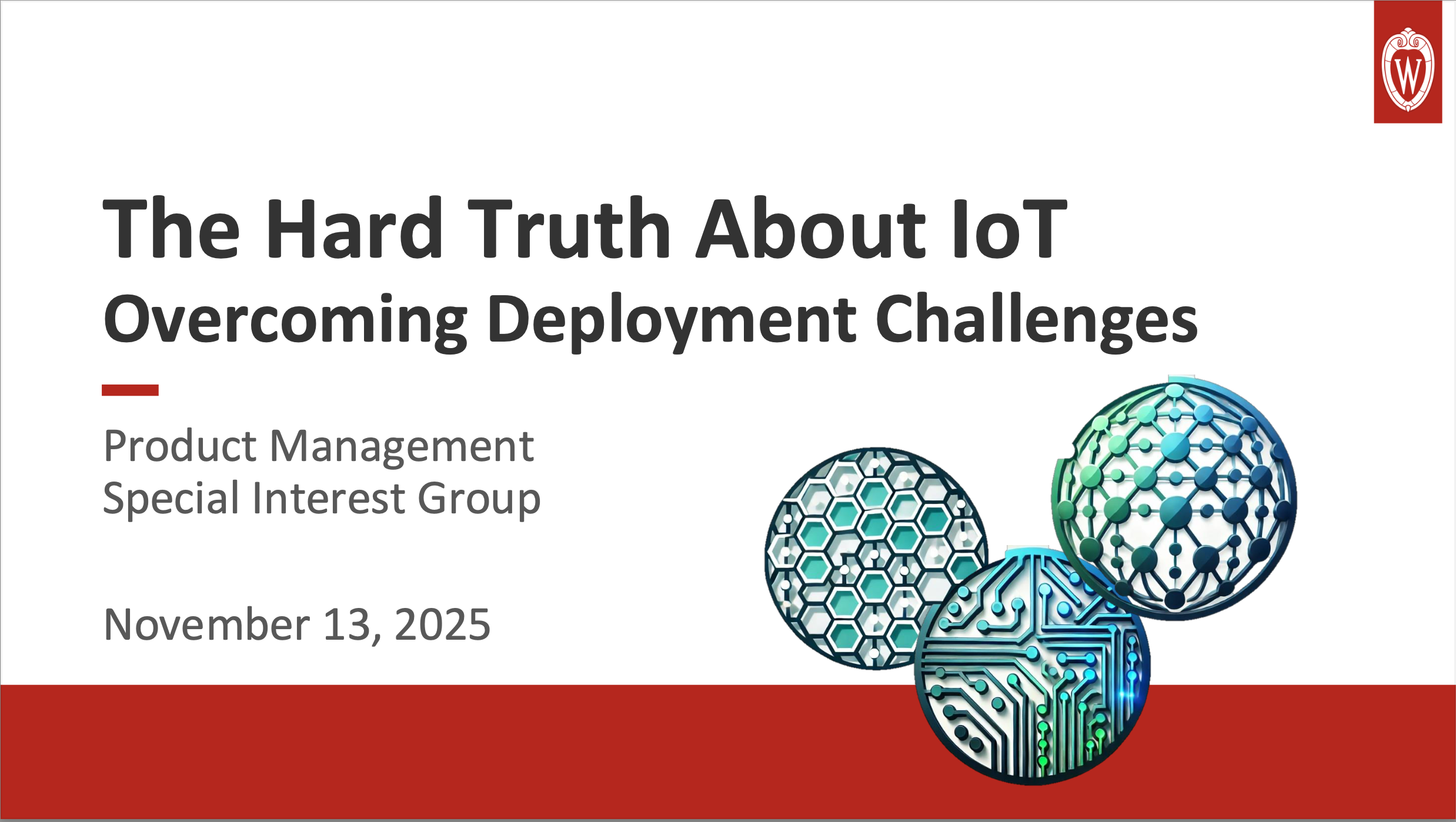 W

The Hard Truth About IoT
Overcoming Deployment Challenges

Product Management
Special Interest Group

November 13, 2025